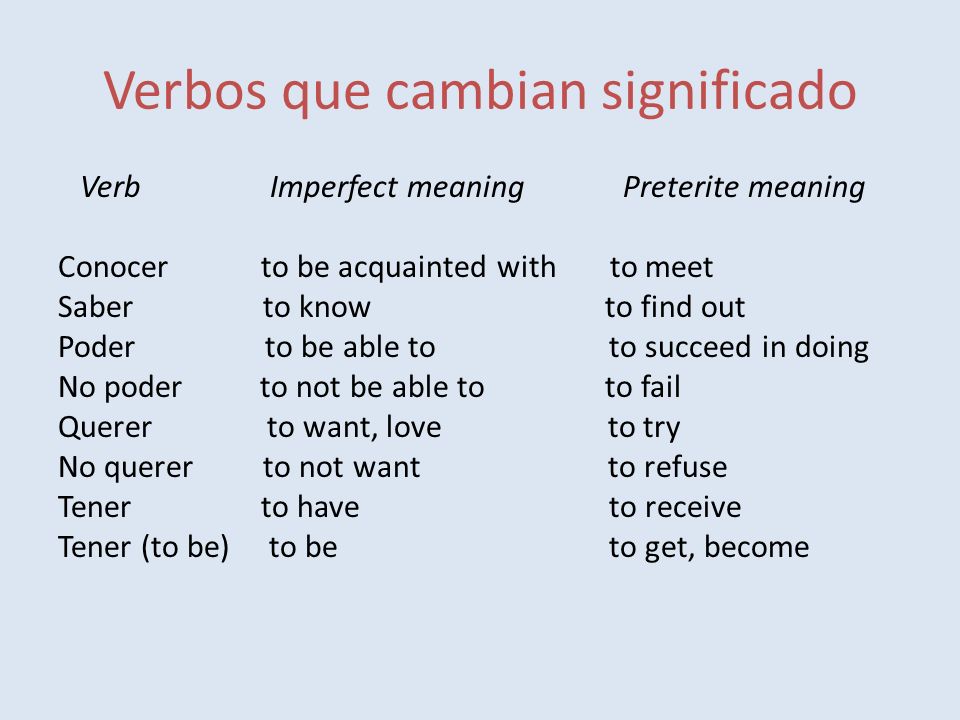 Verbos que cambian significado

| Verb | Imperfect meaning | Preterite meaning |
|---|---|---|
| Conocer | to be acquainted with | to meet |
| Saber | to know | to find out |
| Poder | to be able to | to succeed in doing |
| No poder | to not be able to | to fail |
| Querer | to want, love | to try |
| No querer | to not want | to refuse |
| Tener | to have | to receive |
| Tener (to be) | to be | to get, become |